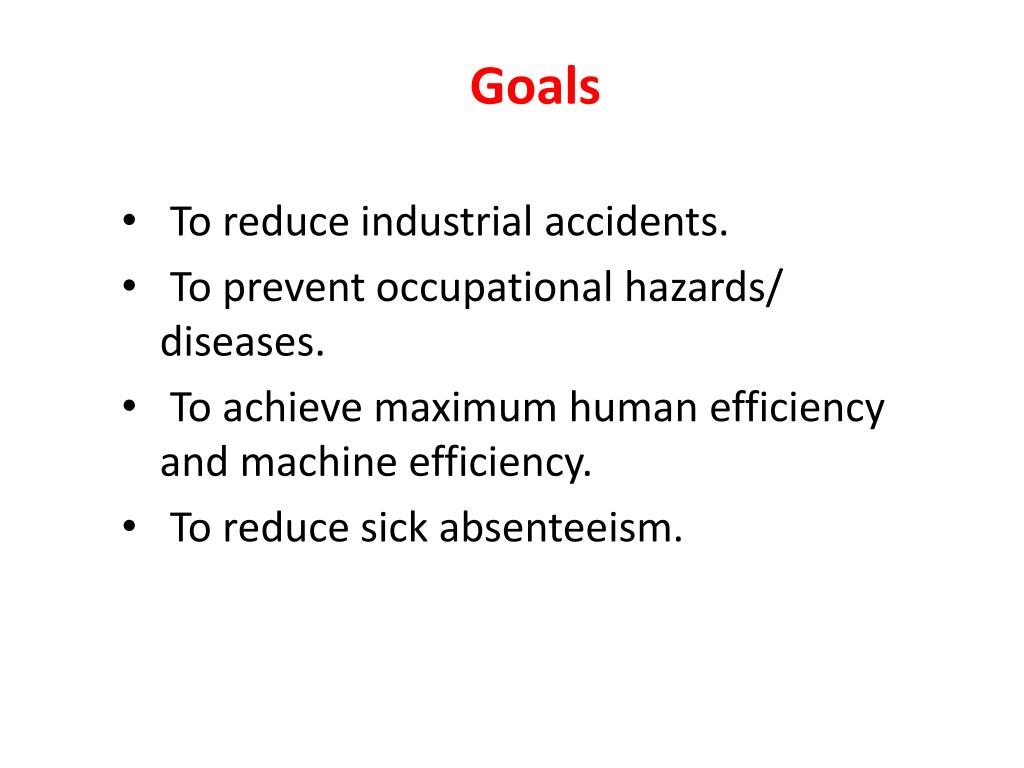 Goals

• To reduce industrial accidents.
• To prevent occupational hazards/ diseases.
• To achieve maximum human efficiency and machine efficiency.
• To reduce sick absenteeism.